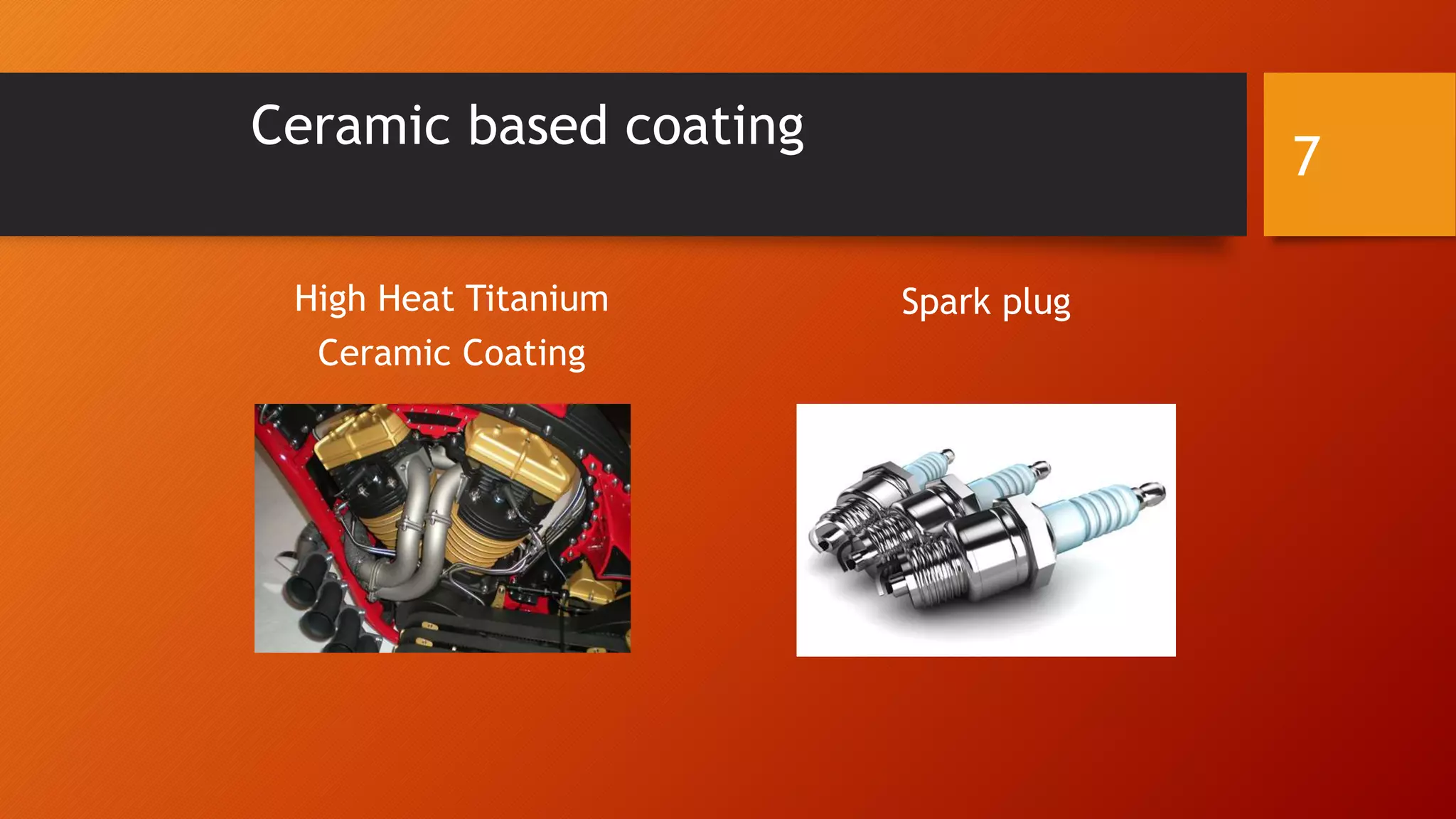 Ceramic based coating

7

High Heat Titanium Ceramic Coating

Spark plug